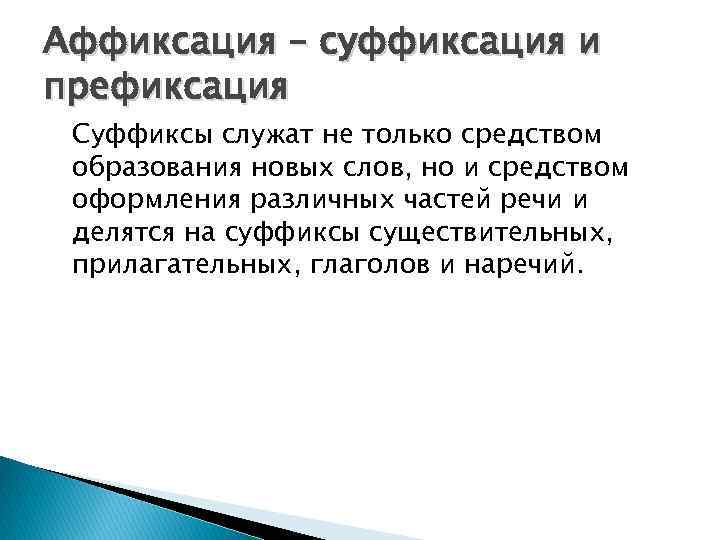 Аффиксация – суффиксация и префиксация

Суффиксы служат не только средством образования новых слов, но и средством оформления различных частей речи и делятся на суффиксы существительных, прилагательных, глаголов и наречий.